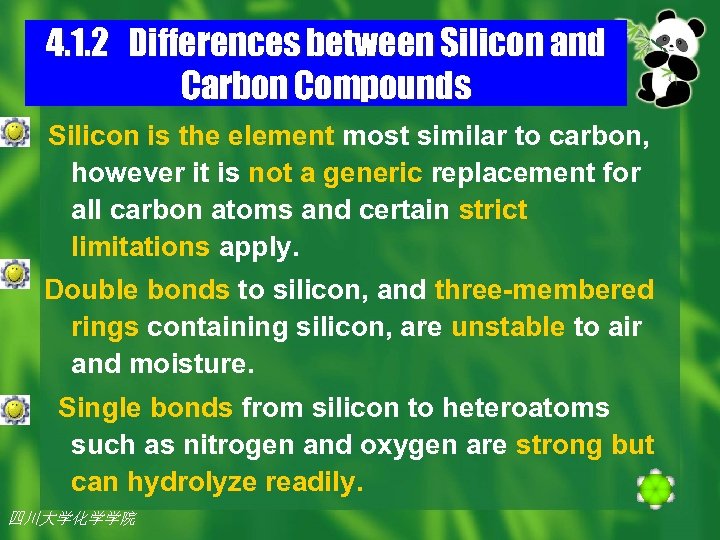 4.1.2 Differences between Silicon and Carbon Compounds

Silicon is the element most similar to carbon, however it is not a generic replacement for all carbon atoms and certain strict limitations apply.

Double bonds to silicon, and three-membered rings containing silicon, are unstable to air and moisture.

Single bonds from silicon to heteroatoms such as nitrogen and oxygen are strong but can hydrolyze readily.

四川大学化学学院